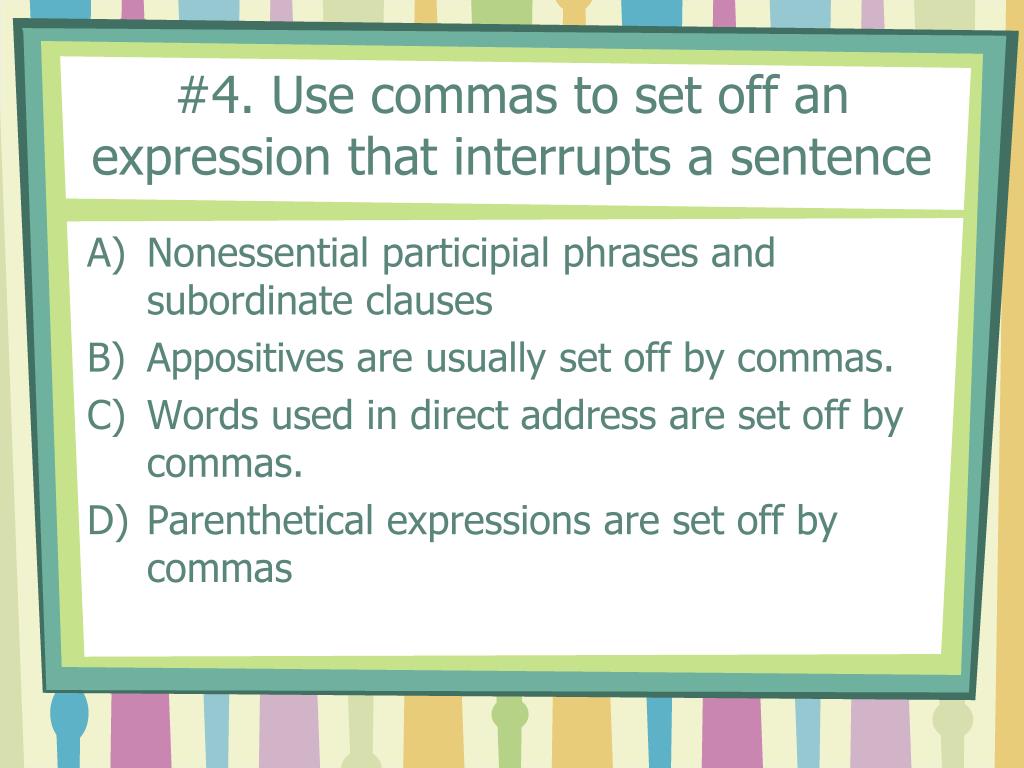 #4. Use commas to set off an expression that interrupts a sentence

A) Nonessential participial phrases and subordinate clauses
B) Appositives are usually set off by commas.
C) Words used in direct address are set off by commas.
D) Parenthetical expressions are set off by commas